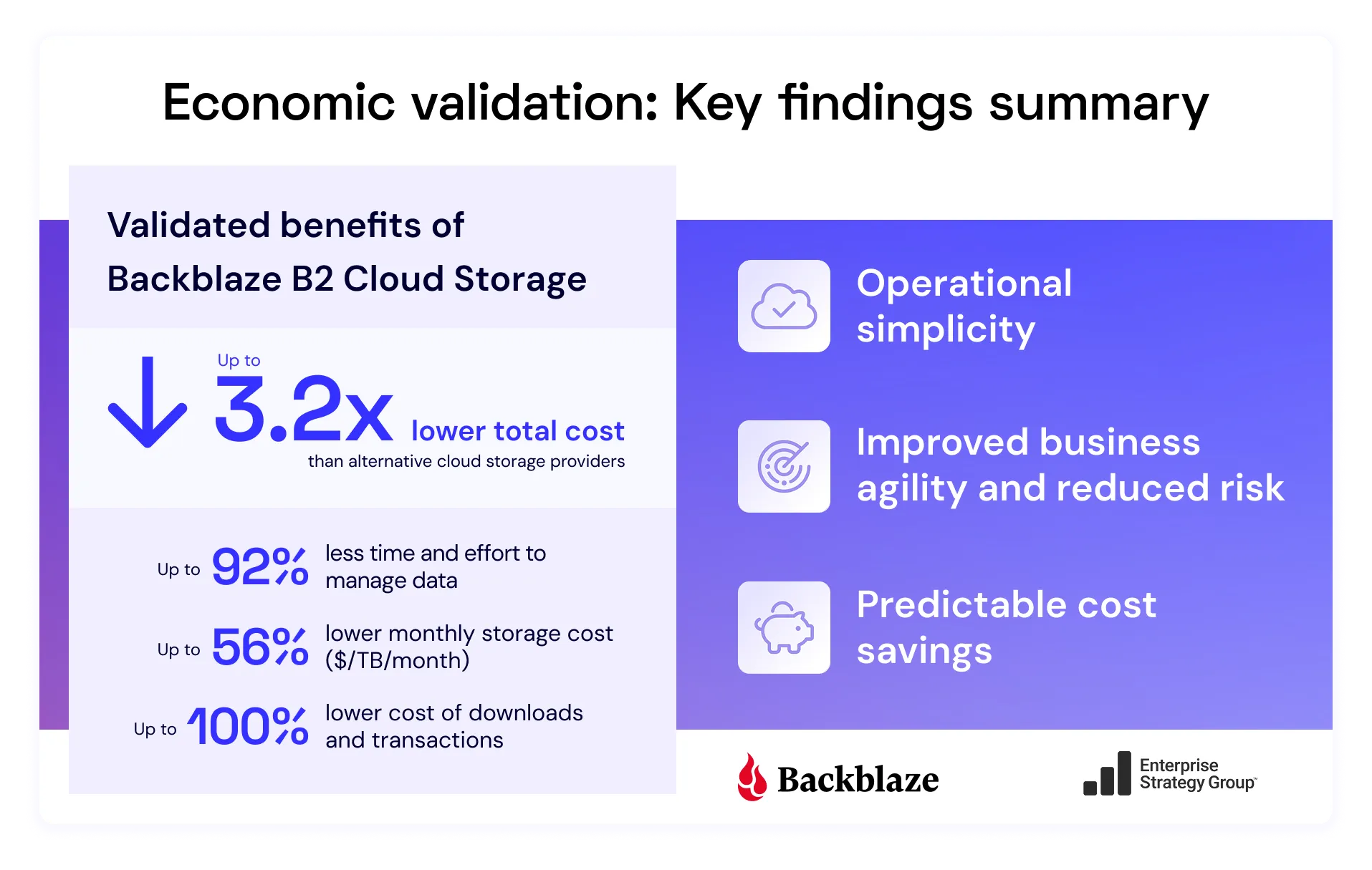 Economic validation: Key findings summary

Validated benefits of Backblaze B2 Cloud Storage

Up to 3.2x lower total cost than alternative cloud storage providers

Up to 92% less time and effort to manage data

Up to 56% lower monthly storage cost ($/TB/month)

Up to 100% lower cost of downloads and transactions

Operational simplicity

Improved business agility and reduced risk

Predictable cost savings

Backblaze

Enterprise Strategy Group™